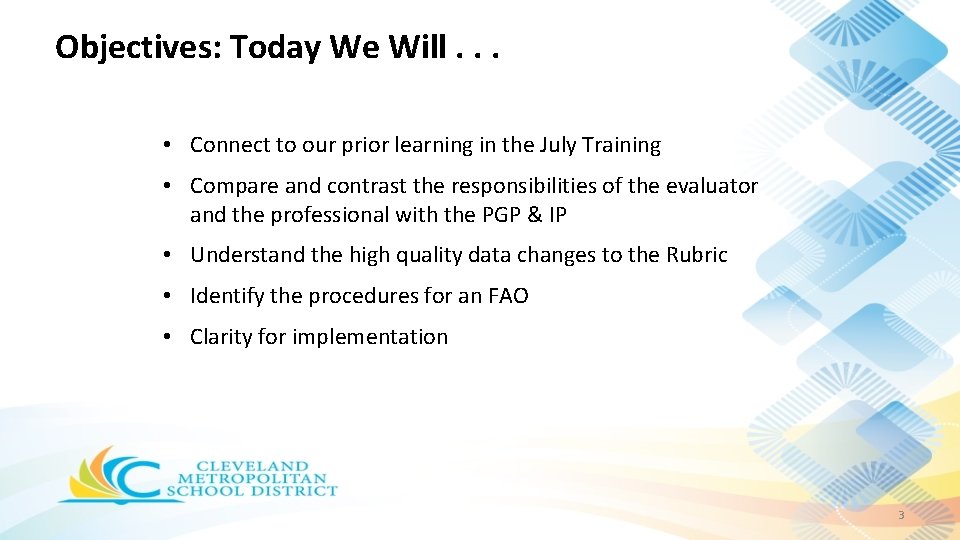 Objectives: Today We Will . . .

• Connect to our prior learning in the July Training

• Compare and contrast the responsibilities of the evaluator and the professional with the PGP & IP

• Understand the high quality data changes to the Rubric

• Identify the procedures for an FAO

• Clarity for implementation

CLEVELAND METROPOLITAN SCHOOL DISTRICT

3